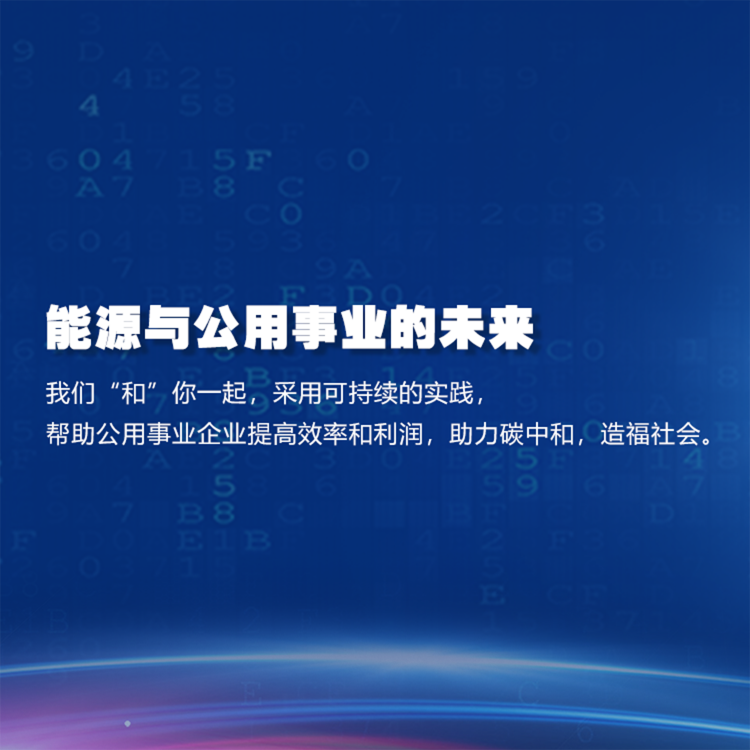 能源与公用事业的未来

我们“和”你一起，采用可持续的实践，
帮助公用事业企业提高效率和利润，助力碳中和，造福社会。